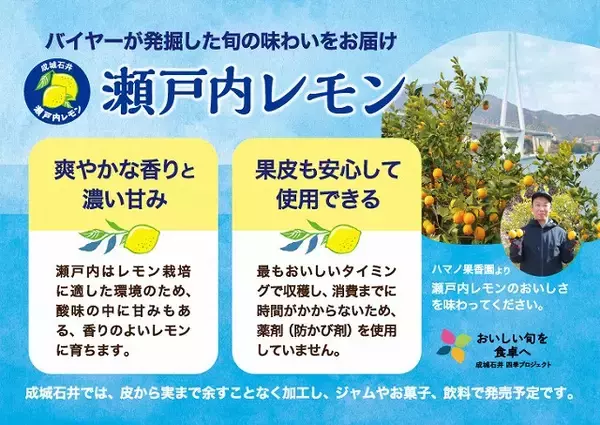 バイヤーが発掘した旬の味わいをお届け

成城石井
瀬戸内レモン

瀬戸内レモン

爽やかな香りと濃い甘み

瀬戸内はレモン栽培に適した環境のため、酸味の中に甘みもある、香りのよいレモンに育ちます。

果皮も安心して使用できる

最もおいしいタイミングで収穫し、消費までに時間がかからないため、薬剤（防かび剤）を使用していません。

ハマノ果香園より
瀬戸内レモンのおいしさを味わってください。

おいしい旬を食卓へ
成城石井 四季プロジェクト

成城石井では、皮から実まで余すことなく加工し、ジャムやお菓子、飲料で発売予定です。